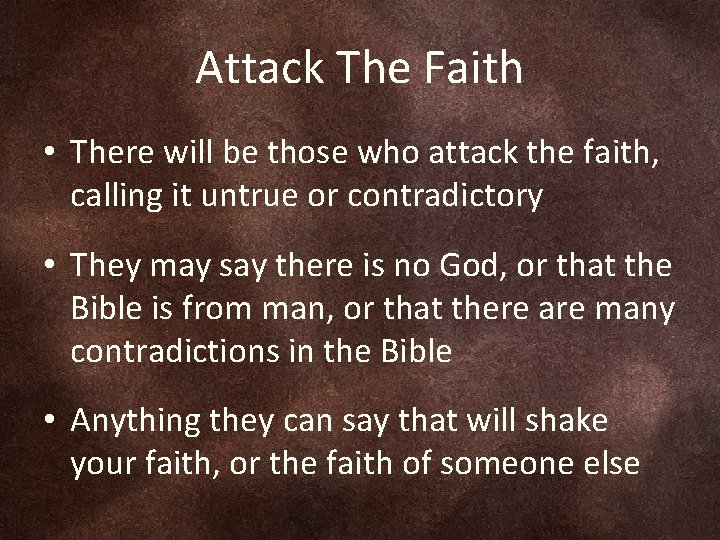 Attack The Faith

• There will be those who attack the faith, calling it untrue or contradictory

• They may say there is no God, or that the Bible is from man, or that there are many contradictions in the Bible

• Anything they can say that will shake your faith, or the faith of someone else